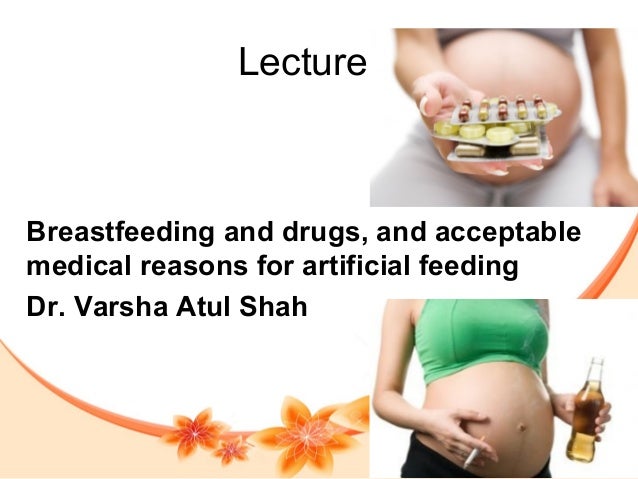 Lecture

Breastfeeding and drugs, and acceptable medical reasons for artificial feeding

Dr. Varsha Atul Shah